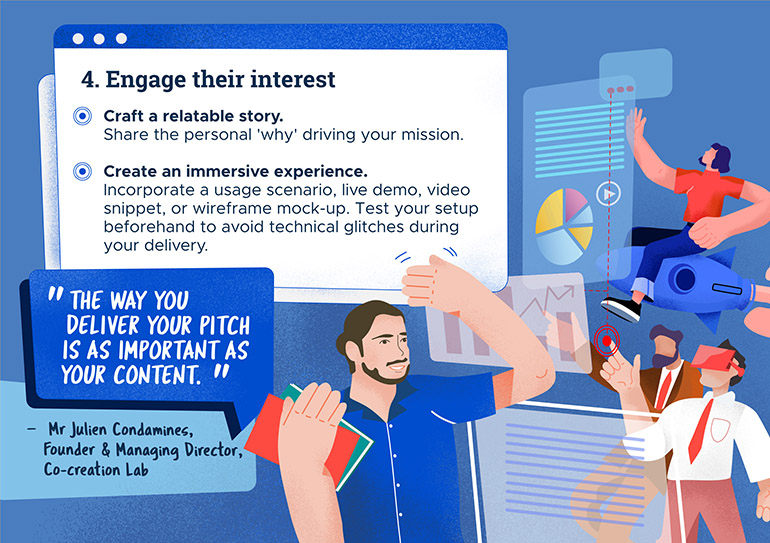 4. Engage their interest

Craft a relatable story.
Share the personal 'why' driving your mission.

Create an immersive experience.
Incorporate a usage scenario, live demo, video snippet, or wireframe mock-up. Test your setup beforehand to avoid technical glitches during your delivery.

" THE WAY YOU DELIVER YOUR PITCH IS AS IMPORTANT AS YOUR CONTENT. "

– Mr Julien Condamines, Founder & Managing Director, Co-creation Lab